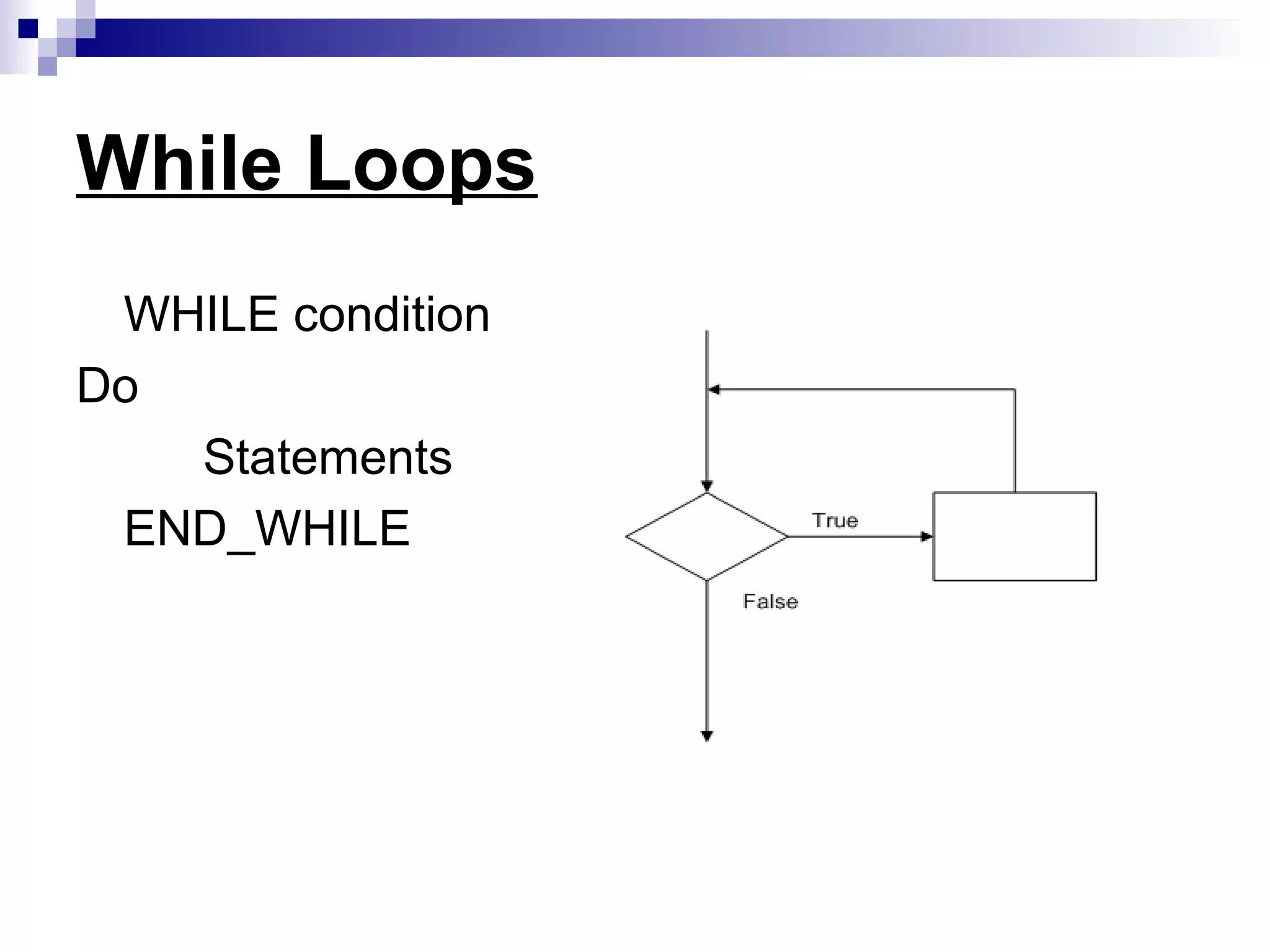 While Loops

WHILE condition

Do

Statements

END_WHILE

True

False